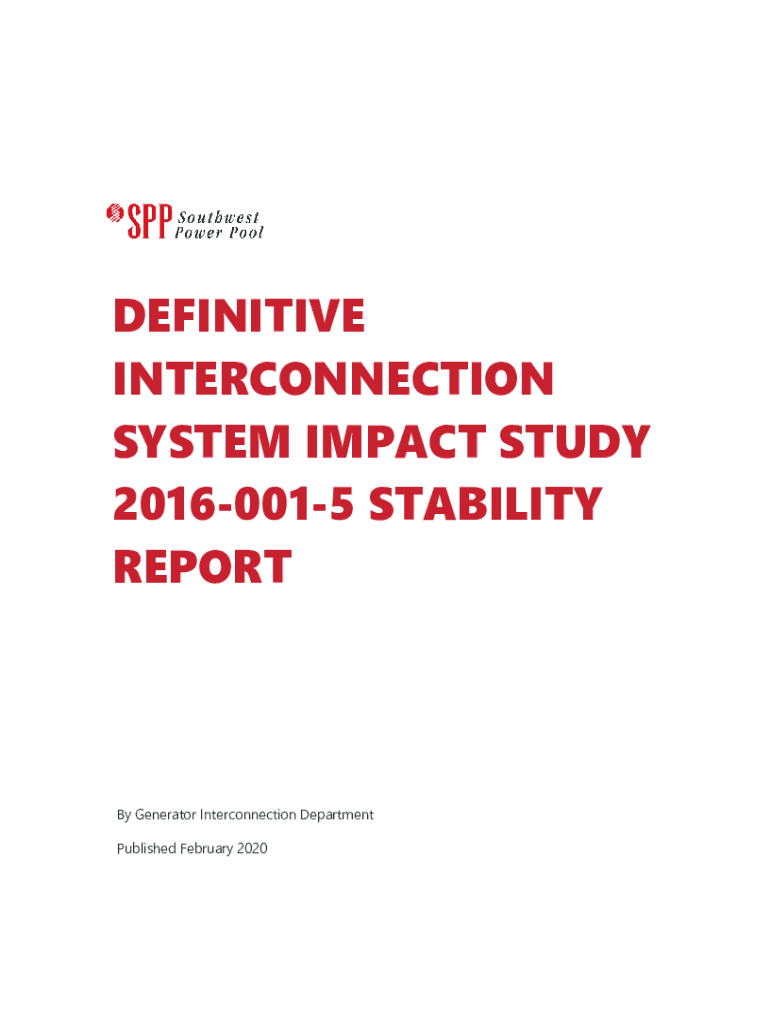 SPP Southwest Power Pool

DEFINITIVE INTERCONNECTION SYSTEM IMPACT STUDY 2016-001-5 STABILITY REPORT

By Generator Interconnection Department

Published February 2020